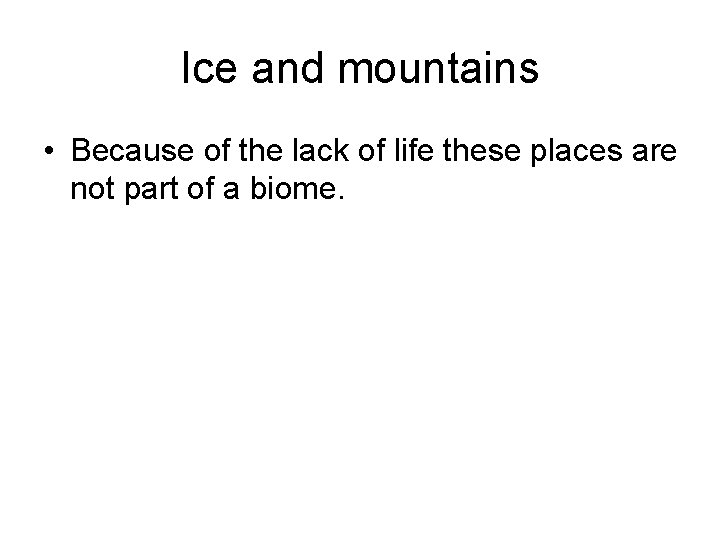 Ice and mountains

• Because of the lack of life these places are not part of a biome.